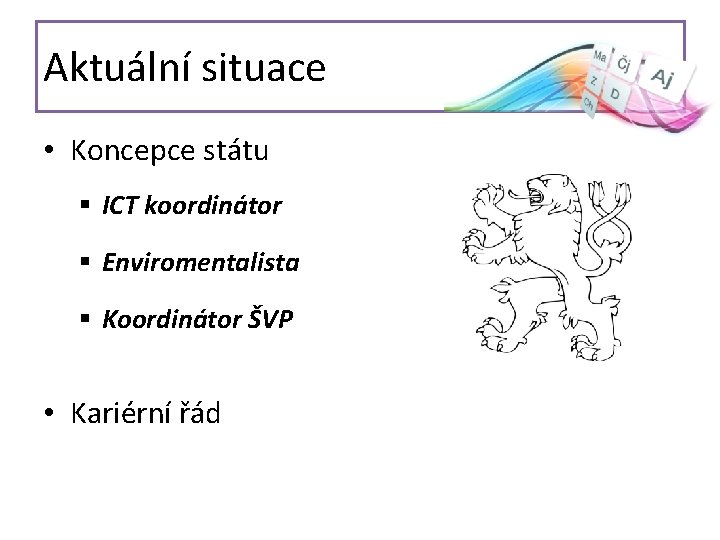 Aktuální situace

Ma Čj Aj Z D Ch

• Koncepce státu

▪ ICT koordinátor

▪ Enviromentalista

▪ Koordinátor ŠVP

• Kariérní řád